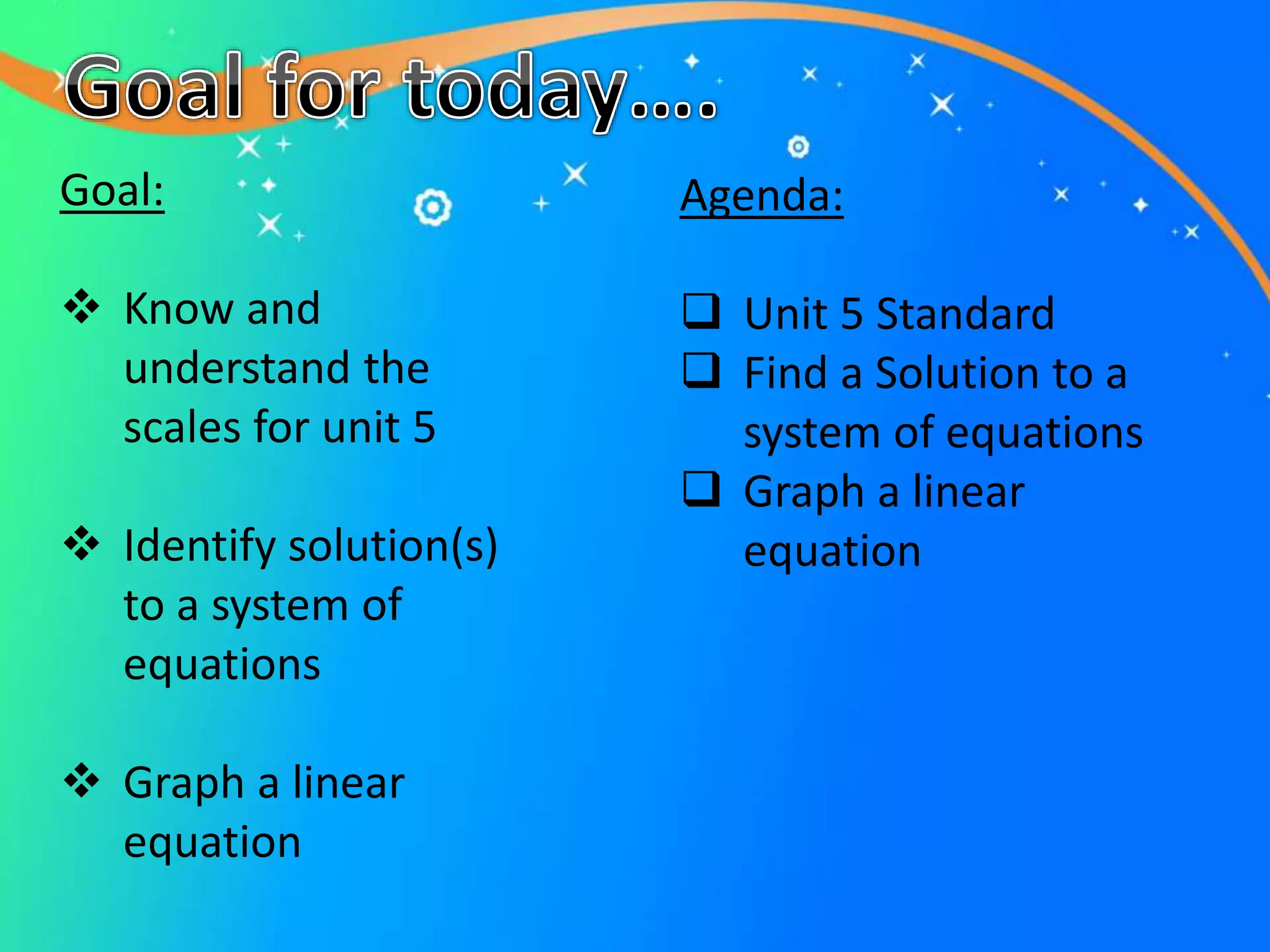 Goal for today….

Goal:

❖ Know and understand the scales for unit 5

❖ Identify solution(s) to a system of equations

❖ Graph a linear equation

Agenda:

❑ Unit 5 Standard
❑ Find a Solution to a system of equations
❑ Graph a linear equation